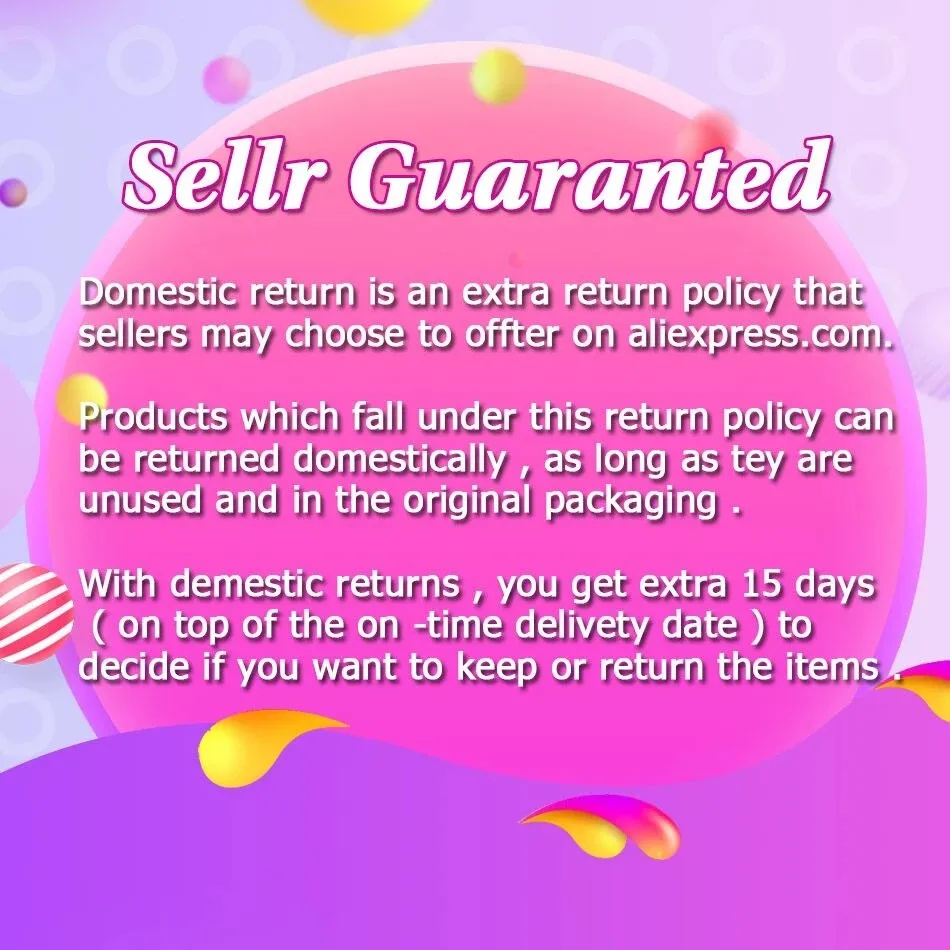 Sellr Guaranted

Domestic return is an extra return policy that sellers may choose to offter on aliexpress.com.

Products which fall under this return policy can be returned domestically , as long as tey are unused and in the original packaging .

With demestic returns , you get extra 15 days ( on top of the on -time delivety date ) to decide if you want to keep or return the items .